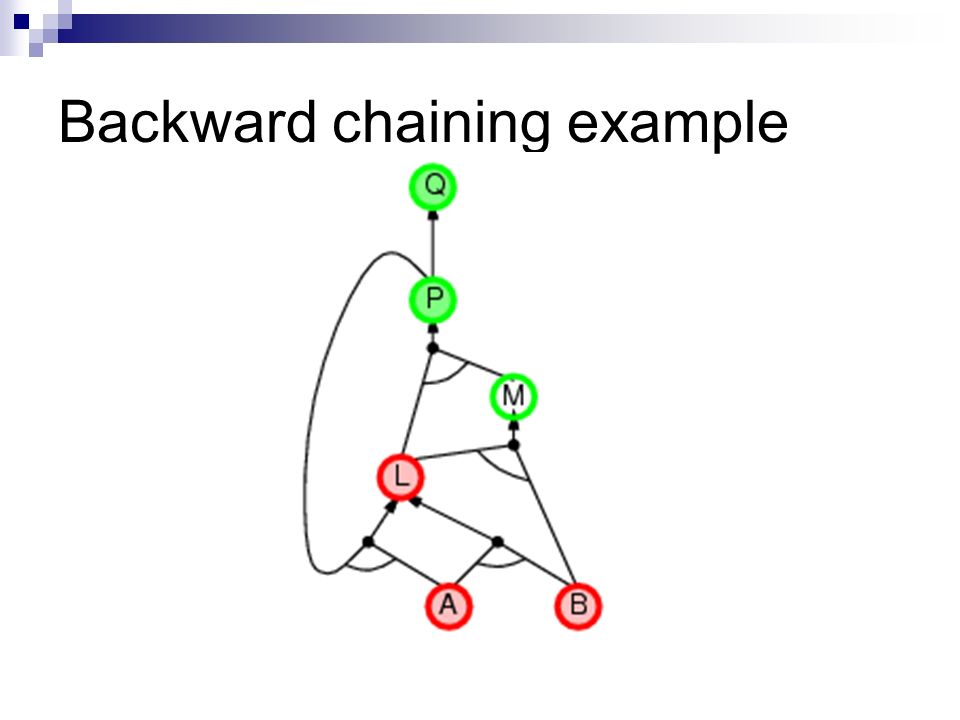 Backward chaining example

Q

P

M

L

A

B